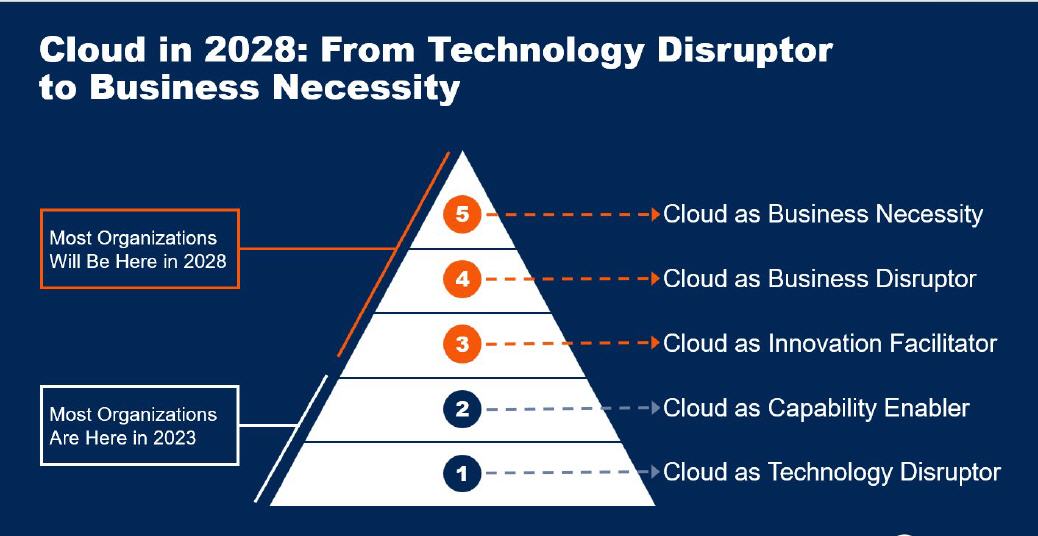 Cloud in 2028: From Technology Disruptor to Business Necessity

Most Organizations Will Be Here in 2028

Most Organizations Are Here in 2023

5 Cloud as Business Necessity

4 Cloud as Business Disruptor

3 Cloud as Innovation Facilitator

2 Cloud as Capability Enabler

1 Cloud as Technology Disruptor